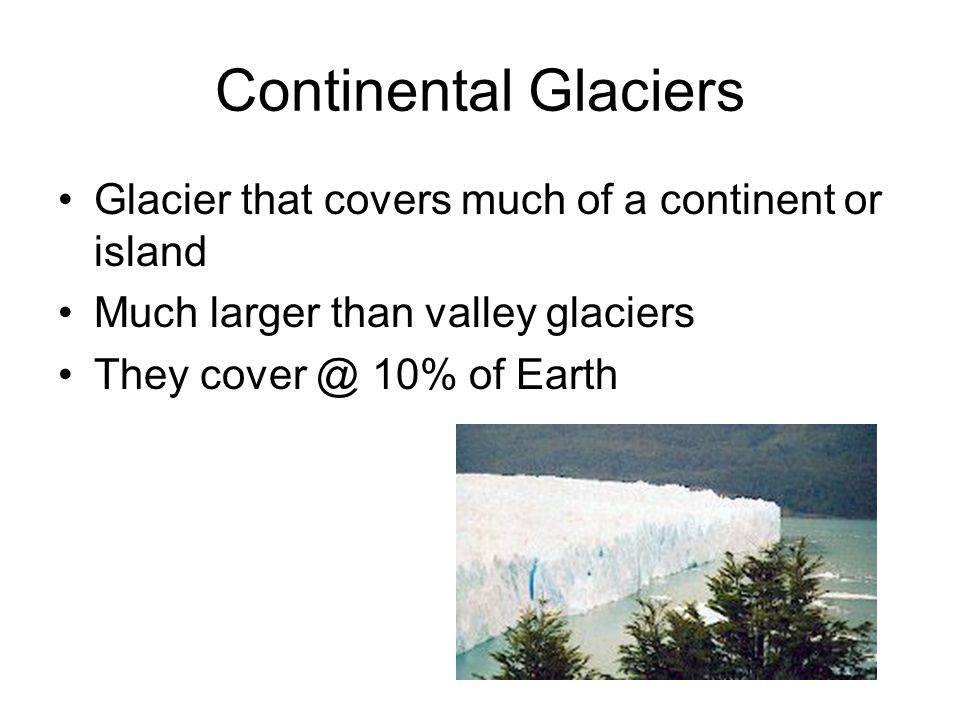 Continental Glaciers

• Glacier that covers much of a continent or island
• Much larger than valley glaciers
• They cover @ 10% of Earth